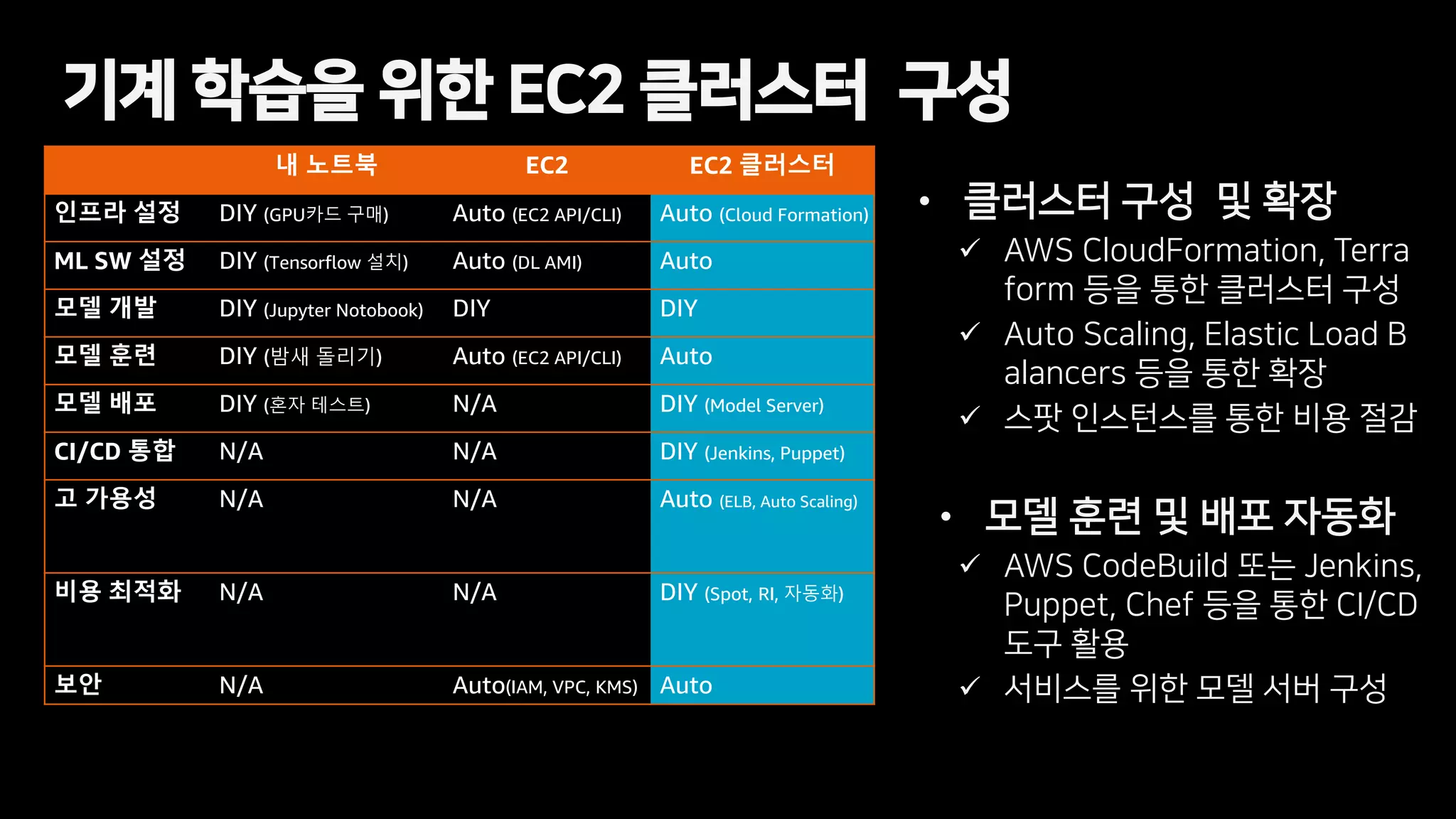 기계 학습을 위한 EC2 클러스터 구성

| | 내 노트북 | EC2 | EC2 클러스터 |
|---|---|---|---|
| 인프라 설정 | DIY (GPU카드 구매) | Auto (EC2 API/CLI) | Auto (Cloud Formation) |
| ML SW 설정 | DIY (Tensorflow 설치) | Auto (DL AMI) | Auto |
| 모델 개발 | DIY (Jupyter Notobook) | DIY | DIY |
| 모델 훈련 | DIY (밤새 돌리기) | Auto (EC2 API/CLI) | Auto |
| 모델 배포 | DIY (혼자 테스트) | N/A | DIY (Model Server) |
| CI/CD 통합 | N/A | N/A | DIY (Jenkins, Puppet) |
| 고 가용성 | N/A | N/A | Auto (ELB, Auto Scaling) |
| 비용 최적화 | N/A | N/A | DIY (Spot, RI, 자동화) |
| 보안 | N/A | Auto(IAM, VPC, KMS) | Auto |

• 클러스터 구성 및 확장
✓ AWS CloudFormation, Terraform 등을 통한 클러스터 구성
✓ Auto Scaling, Elastic Load Balancers 등을 통한 확장
✓ 스팟 인스턴스를 통한 비용 절감

• 모델 훈련 및 배포 자동화
✓ AWS CodeBuild 또는 Jenkins, Puppet, Chef 등을 통한 CI/CD 도구 활용
✓ 서비스를 위한 모델 서버 구성